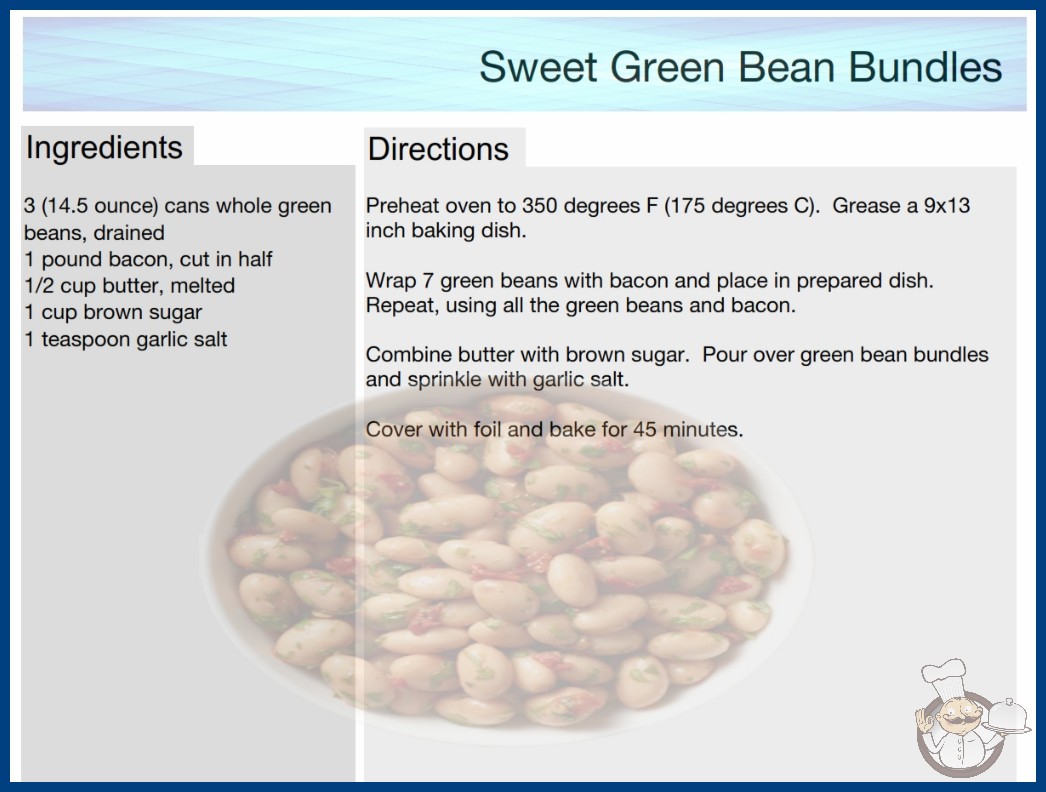 Sweet Green Bean Bundles

Ingredients

3 (14.5 ounce) cans whole green beans, drained
1 pound bacon, cut in half
1/2 cup butter, melted
1 cup brown sugar
1 teaspoon garlic salt

Directions

Preheat oven to 350 degrees F (175 degrees C). Grease a 9x13 inch baking dish.

Wrap 7 green beans with bacon and place in prepared dish. Repeat, using all the green beans and bacon.

Combine butter with brown sugar. Pour over green bean bundles and sprinkle with garlic salt.

Cover with foil and bake for 45 minutes.